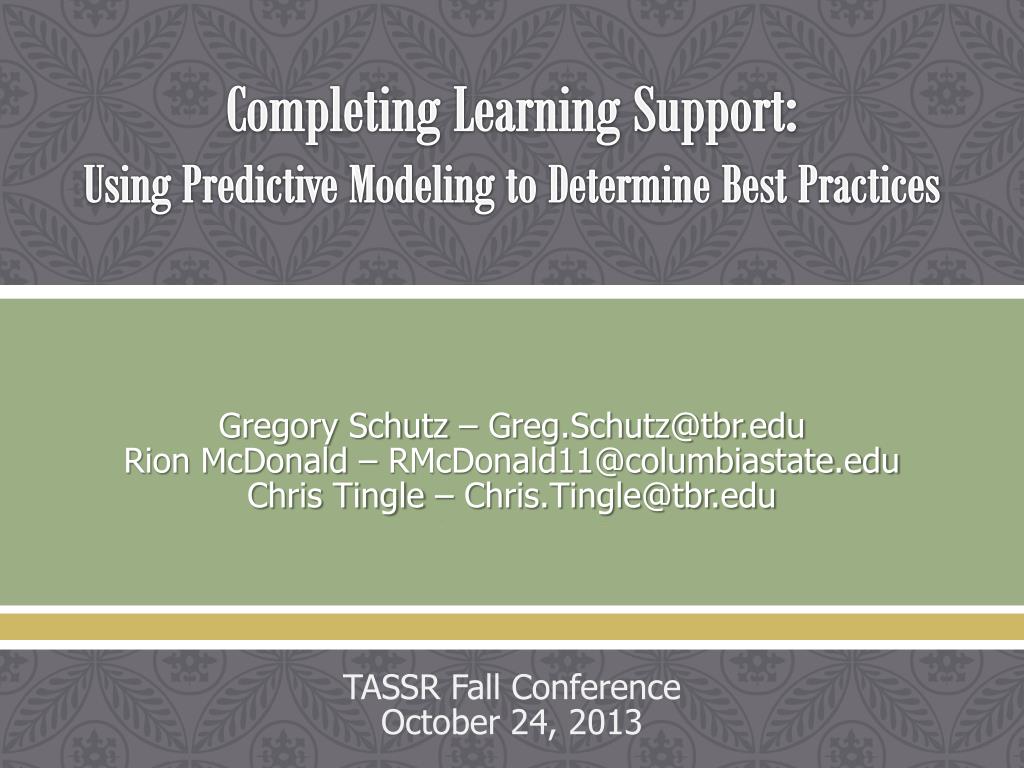 Completing Learning Support:
Using Predictive Modeling to Determine Best Practices

Gregory Schutz – Greg.Schutz@tbr.edu
Rion McDonald – RMcDonald11@columbiastate.edu
Chris Tingle – Chris.Tingle@tbr.edu

TASSR Fall Conference
October 24, 2013